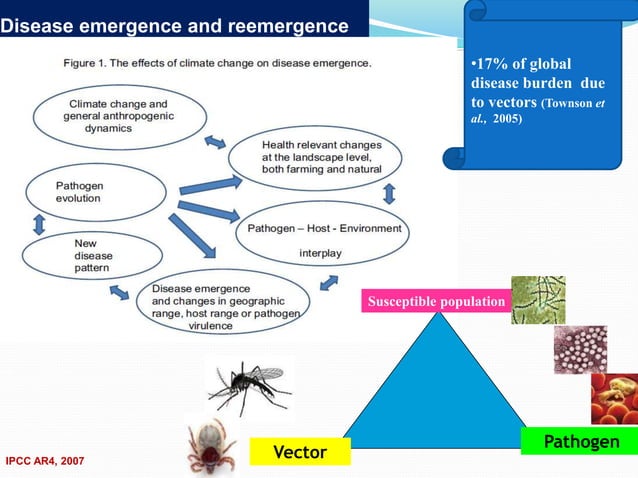 Disease emergence and reemergence

Figure 1. The effects of climate change on disease emergence.

Climate change and general anthropogenic dynamics

Health relevant changes at the landscape level, both farming and natural

Pathogen evolution

Pathogen – Host - Environment interplay

New disease pattern

Disease emergence and changes in geographic range, host range or pathogen virulence

•17% of global disease burden due to vectors (Townson et al., 2005)

Susceptible population

Vector

Pathogen

IPCC AR4, 2007